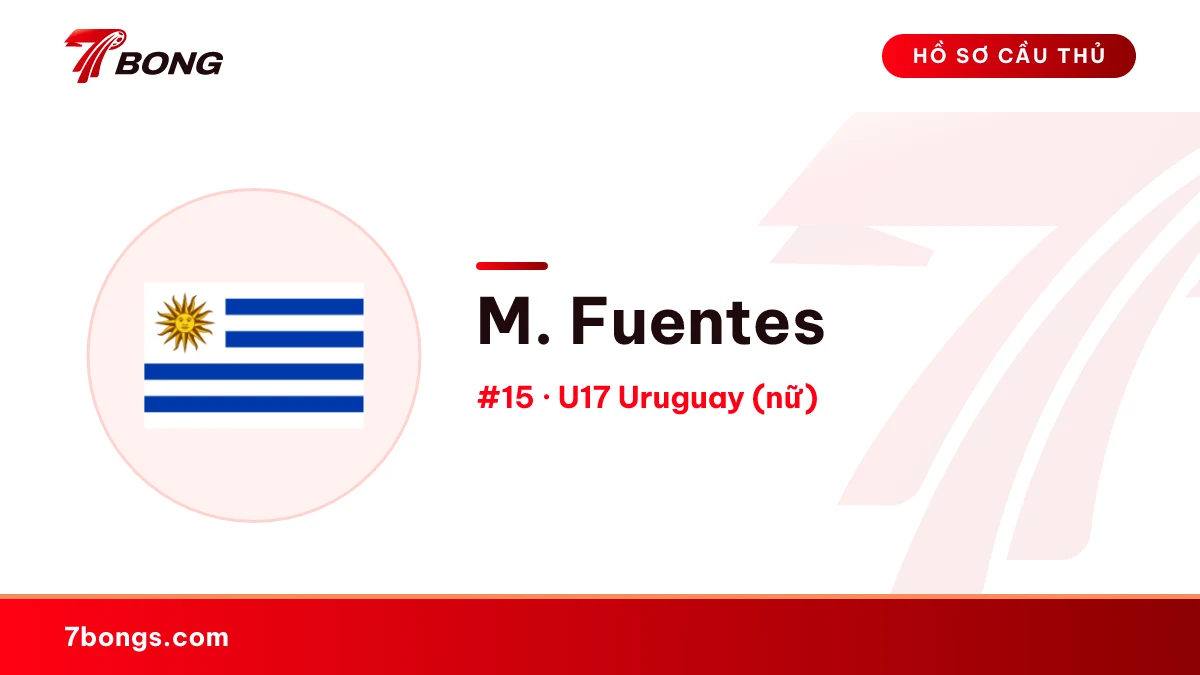 7BONG

HỒ SƠ CẦU THỦ

M. Fuentes

#15 · U17 Uruguay (nữ)

7bongs.com